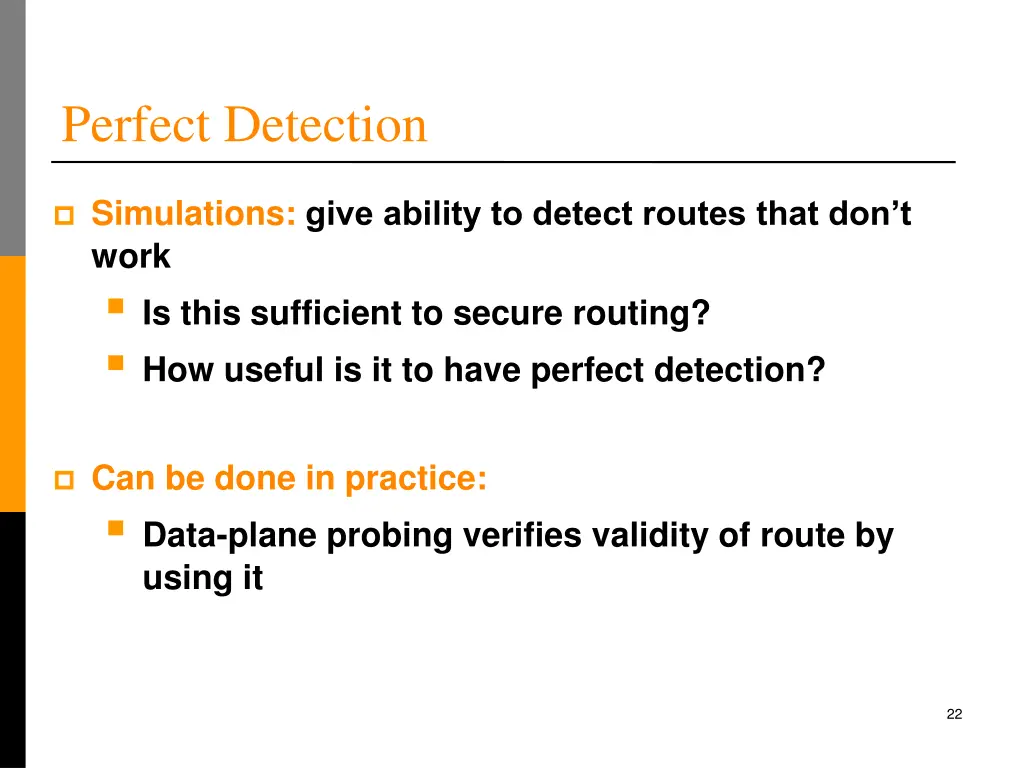 Perfect Detection

Simulations: give ability to detect routes that don’t work

Is this sufficient to secure routing?

How useful is it to have perfect detection?

Can be done in practice:

Data-plane probing verifies validity of route by using it

22